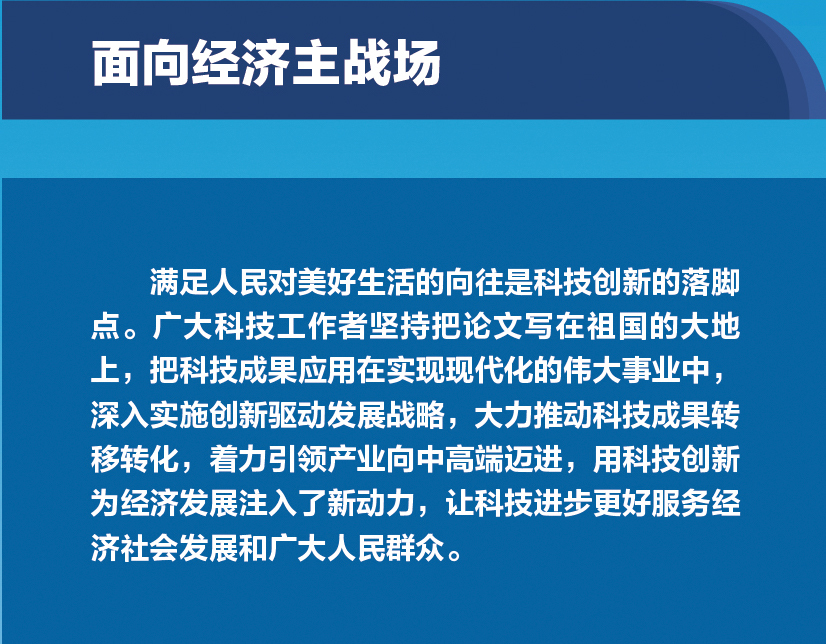 面向经济主战场

满足人民对美好生活的向往是科技创新的落脚点。广大科技工作者坚持把论文写在祖国的大地上，把科技成果应用在实现现代化的伟大事业中，深入实施创新驱动发展战略，大力推动科技成果转移转化，着力引领产业向中高端迈进，用科技创新为经济发展注入了新动力，让科技进步更好服务经济社会发展和广大人民群众。